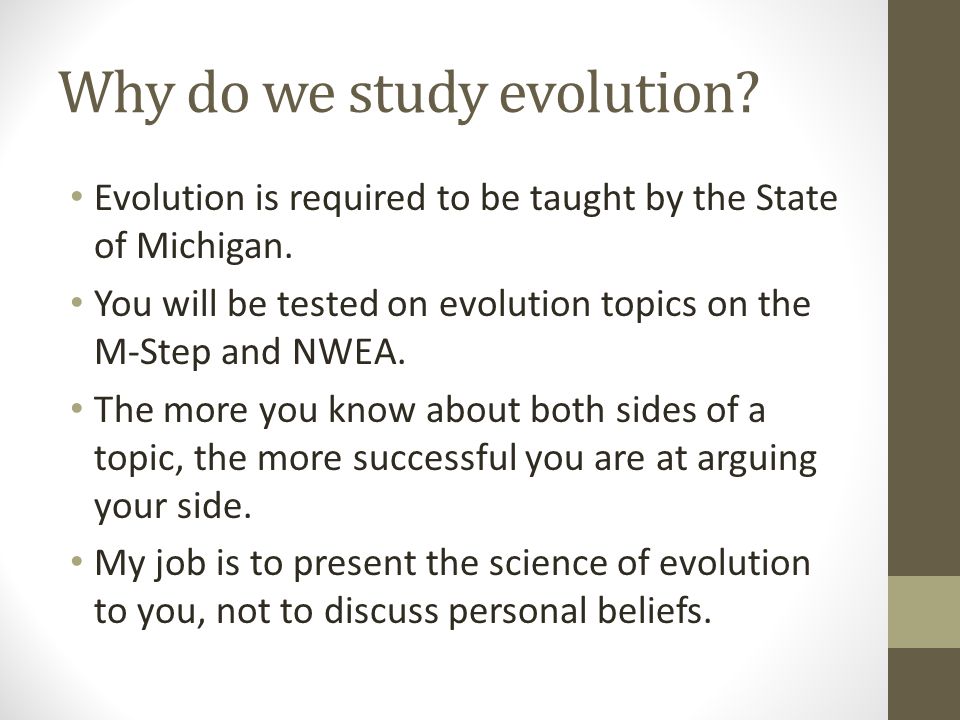 Why do we study evolution?

• Evolution is required to be taught by the State of Michigan.
• You will be tested on evolution topics on the M-Step and NWEA.
• The more you know about both sides of a topic, the more successful you are at arguing your side.
• My job is to present the science of evolution to you, not to discuss personal beliefs.